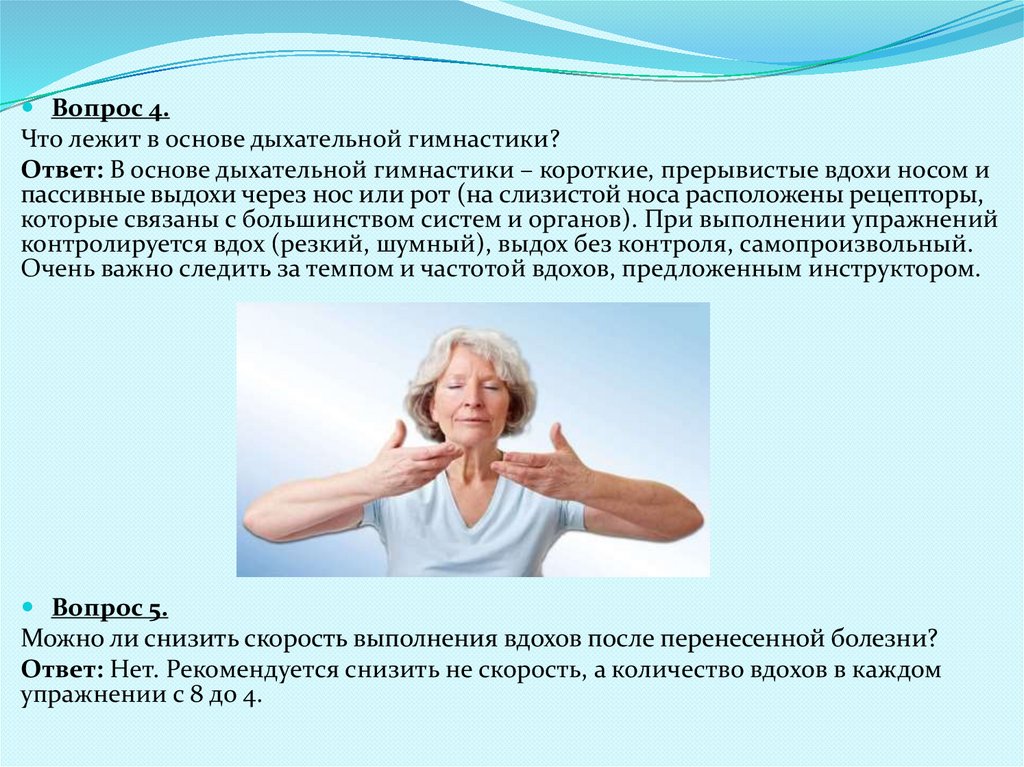 Вопрос 4.

Что лежит в основе дыхательной гимнастики?

Ответ: В основе дыхательной гимнастики – короткие, прерывистые вдохи носом и пассивные выдохи через нос или рот (на слизистой носа расположены рецепторы, которые связаны с большинством систем и органов). При выполнении упражнений контролируется вдох (резкий, шумный), выдох без контроля, самопроизвольный. Очень важно следить за темпом и частотой вдохов, предложенным инструктором.

Вопрос 5.

Можно ли снизить скорость выполнения вдохов после перенесенной болезни?

Ответ: Нет. Рекомендуется снизить не скорость, а количество вдохов в каждом упражнении с 8 до 4.